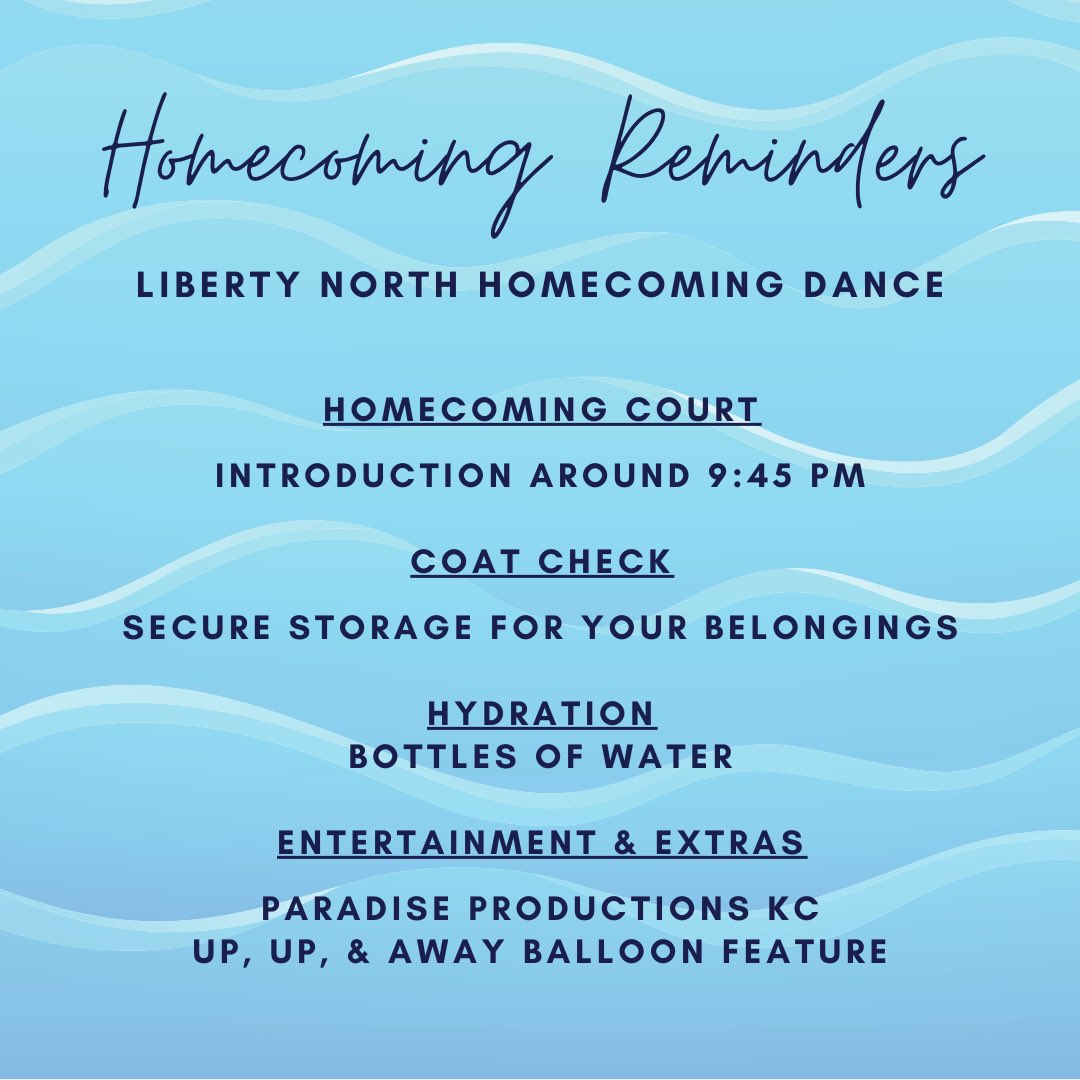 Homecoming Reminders

LIBERTY NORTH HOMECOMING DANCE

HOMECOMING COURT

INTRODUCTION AROUND 9:45 PM

COAT CHECK

SECURE STORAGE FOR YOUR BELONGINGS

HYDRATION
BOTTLES OF WATER

ENTERTAINMENT & EXTRAS

PARADISE PRODUCTIONS KC
UP, UP, & AWAY BALLOON FEATURE